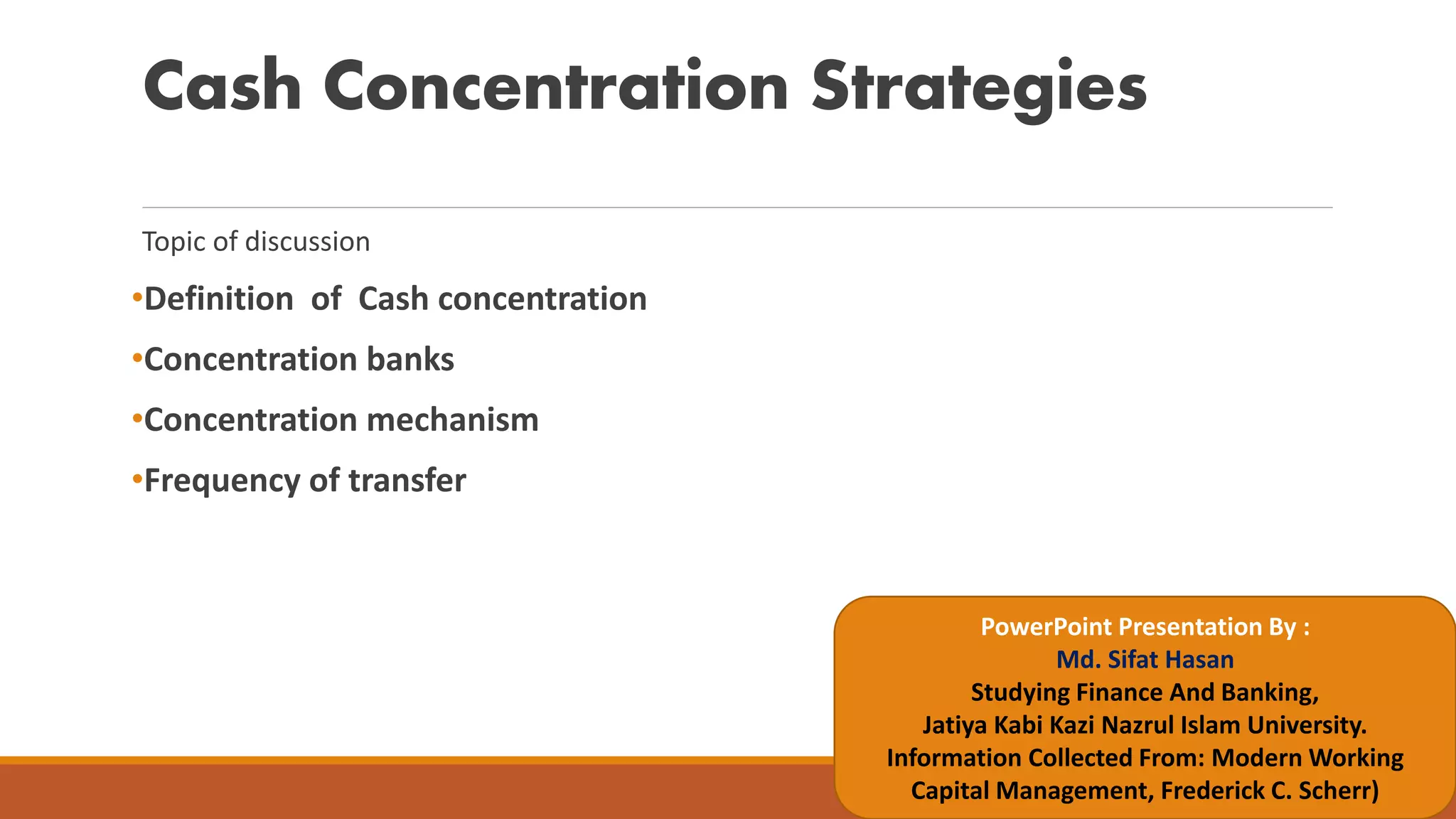 Cash Concentration Strategies

Topic of discussion

•Definition of Cash concentration

•Concentration banks

•Concentration mechanism

•Frequency of transfer

PowerPoint Presentation By :
Md. Sifat Hasan
Studying Finance And Banking,
Jatiya Kabi Kazi Nazrul Islam University.
Information Collected From: Modern Working Capital Management, Frederick C. Scherr)